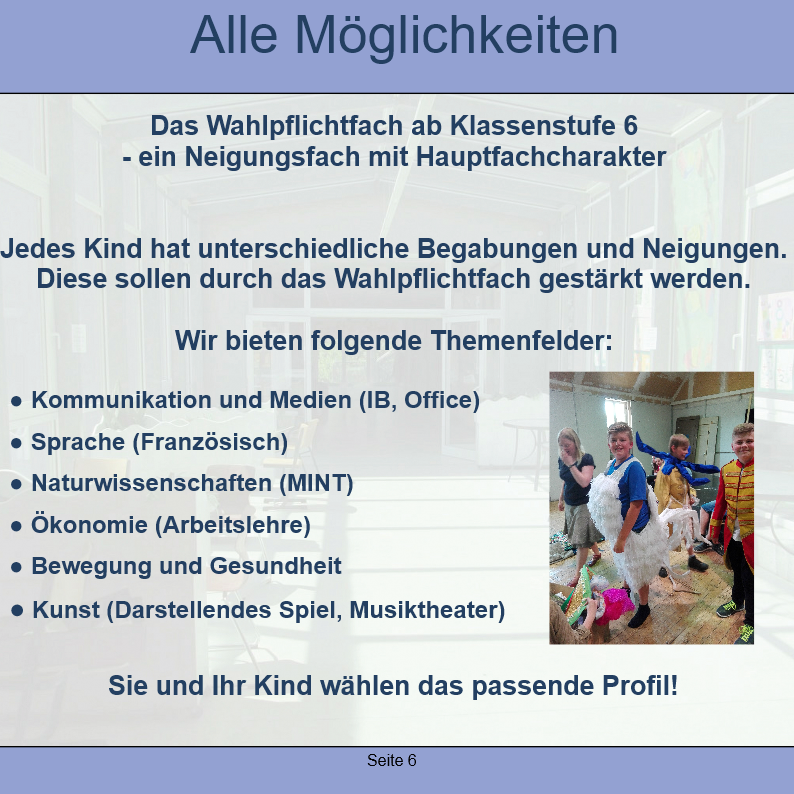 Alle Möglichkeiten

Das Wahlpflichtfach ab Klassenstufe 6
- ein Neigungsfach mit Hauptfachcharakter

Jedes Kind hat unterschiedliche Begabungen und Neigungen.
Diese sollen durch das Wahlpflichtfach gestärkt werden.

Wir bieten folgende Themenfelder:

● Kommunikation und Medien (IB, Office)
● Sprache (Französisch)
● Naturwissenschaften (MINT)
● Ökonomie (Arbeitslehre)
● Bewegung und Gesundheit
● Kunst (Darstellendes Spiel, Musiktheater)

Sie und Ihr Kind wählen das passende Profil!

Seite 6